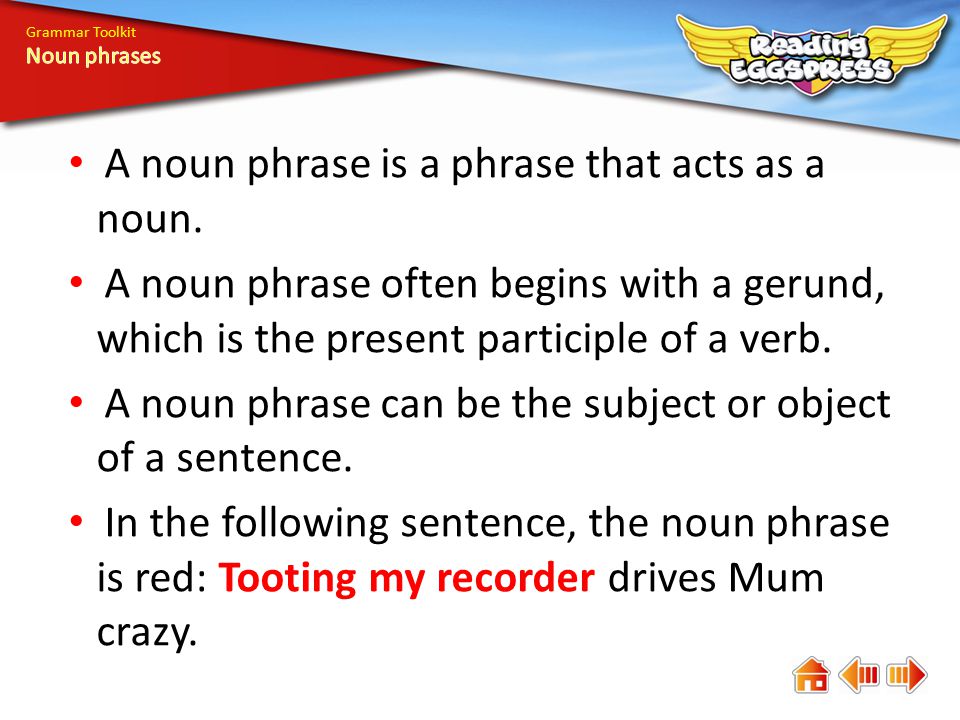 Grammar Toolkit
Noun phrases

Reading EGGSPRESS

• A noun phrase is a phrase that acts as a noun.

• A noun phrase often begins with a gerund, which is the present participle of a verb.

• A noun phrase can be the subject or object of a sentence.

• In the following sentence, the noun phrase is red: Tooting my recorder drives Mum crazy.